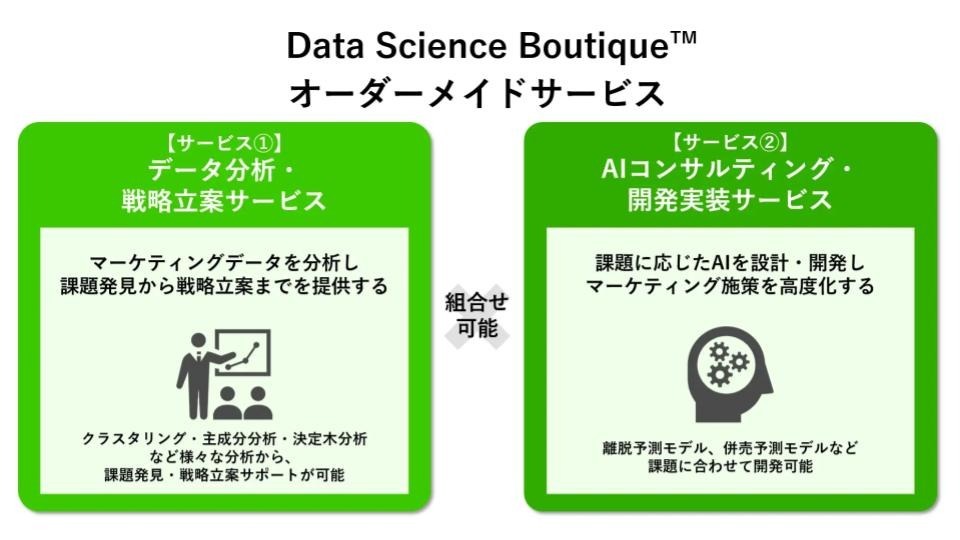 Data Science Boutique™
オーダーメイドサービス

【サービス①】
データ分析・
戦略立案サービス

マーケティングデータを分析し
課題発見から戦略立案までを提供する

クラスタリング・主成分分析・決定木分析
など様々な分析から、
課題発見・戦略立案サポートが可能

組合せ
可能

【サービス②】
AIコンサルティング・
開発実装サービス

課題に応じたAIを設計・開発し
マーケティング施策を高度化する

離脱予測モデル、併売予測モデルなど
課題に合わせて開発可能